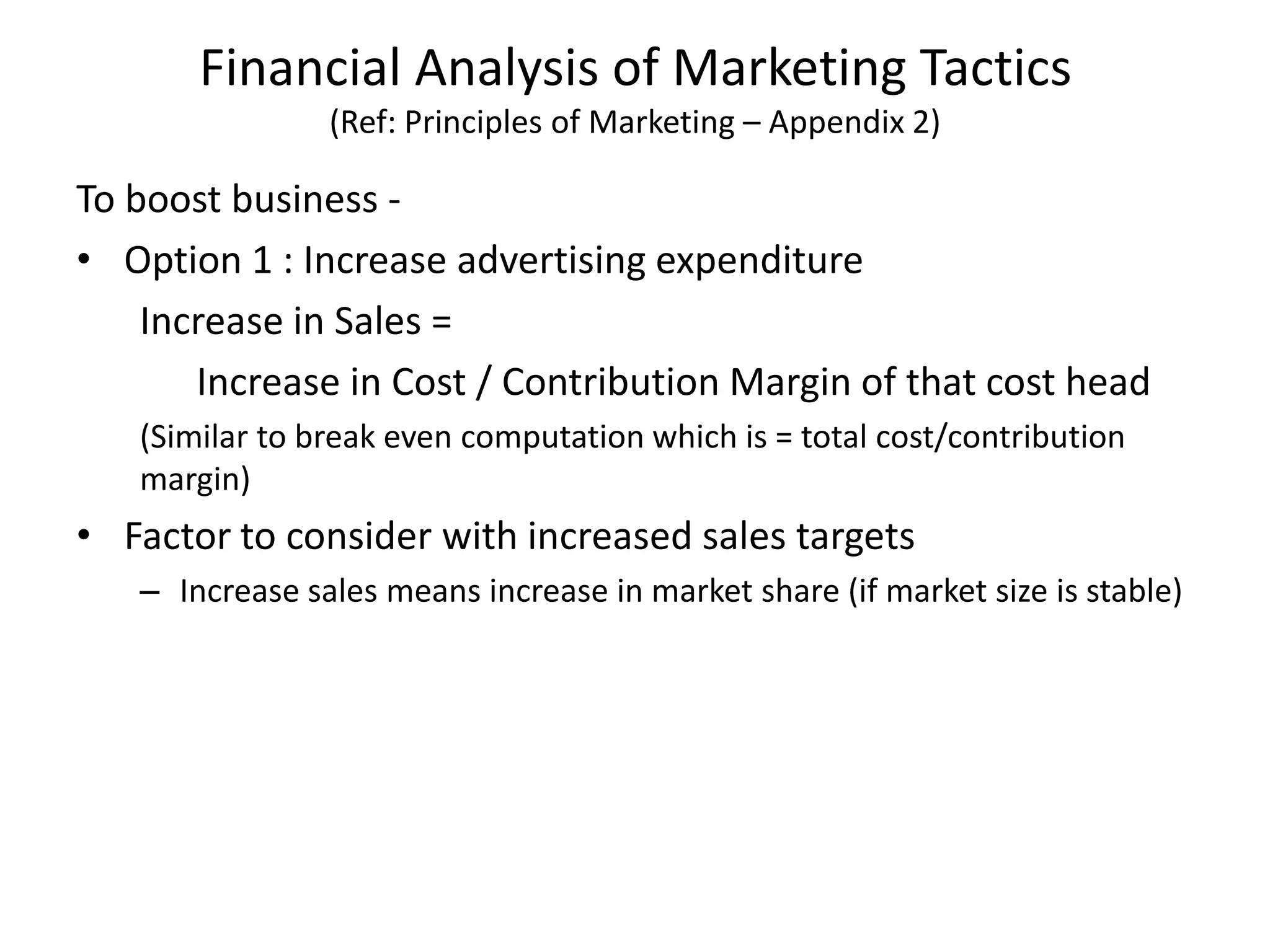 Financial Analysis of Marketing Tactics
(Ref: Principles of Marketing – Appendix 2)

To boost business -

• Option 1 : Increase advertising expenditure

Increase in Sales =

Increase in Cost / Contribution Margin of that cost head

(Similar to break even computation which is = total cost/contribution margin)

• Factor to consider with increased sales targets

– Increase sales means increase in market share (if market size is stable)